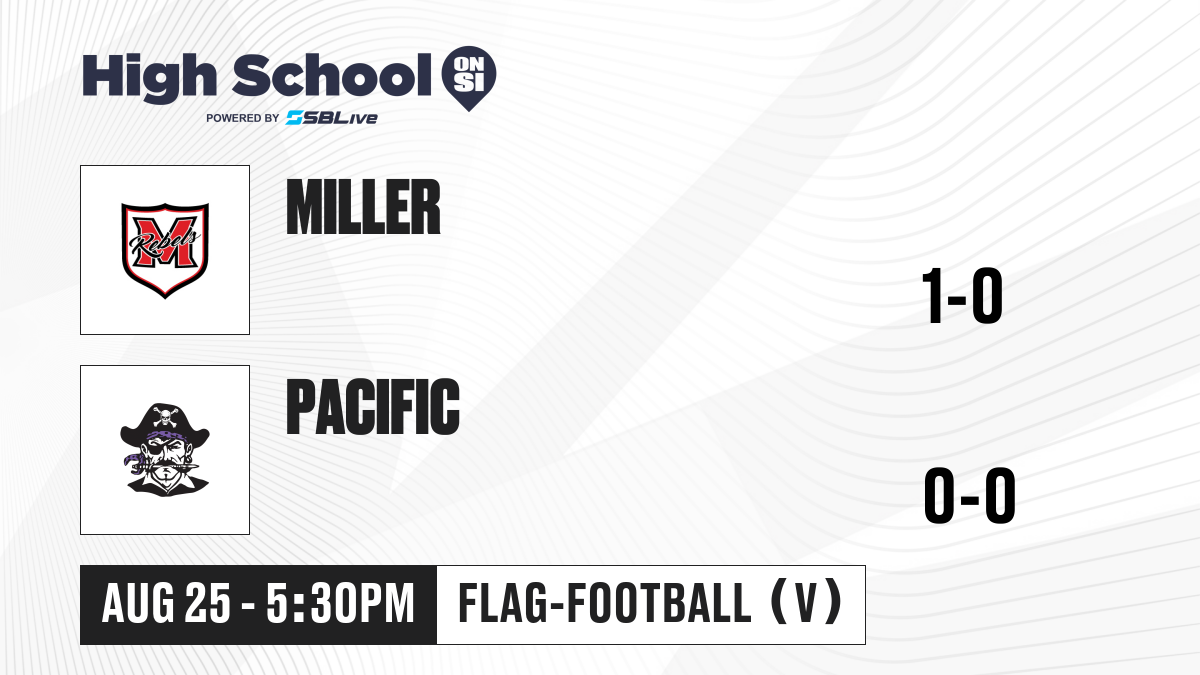 High School ON SI
POWERED BY SBLive

M Rebels

MILLER

1-0

PACIFIC

0-0

AUG 25 - 5:30PM

FLAG-FOOTBALL (V)